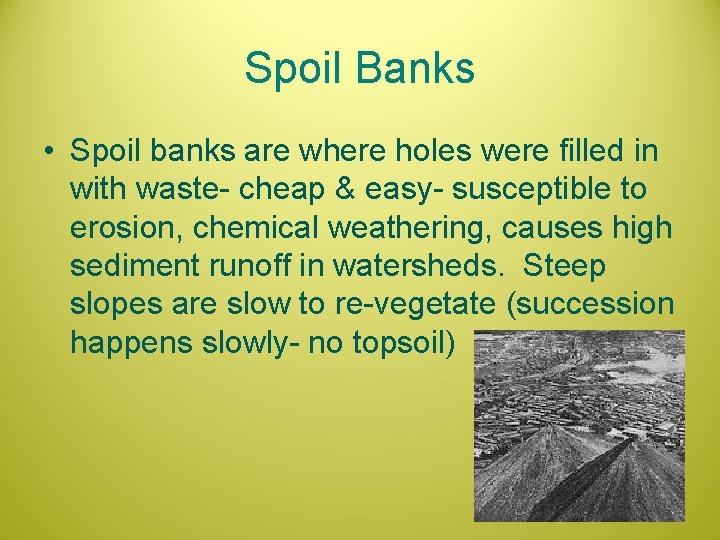 Spoil Banks

• Spoil banks are where holes were filled in with waste- cheap & easy- susceptible to erosion, chemical weathering, causes high sediment runoff in watersheds. Steep slopes are slow to re-vegetate (succession happens slowly- no topsoil)